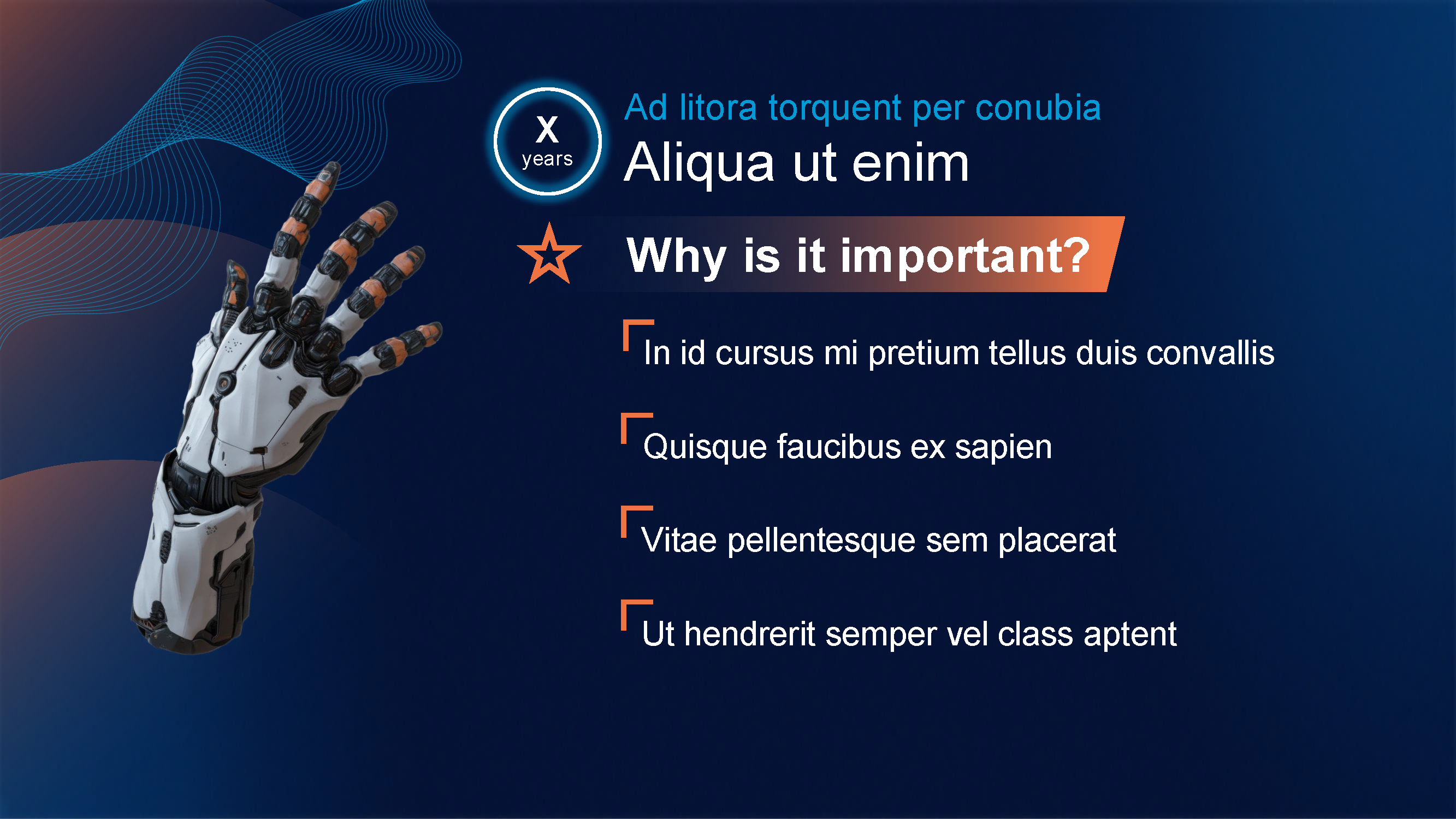 X
years

Ad litora torquent per conubia

Aliqua ut enim

Why is it important?

In id cursus mi pretium tellus duis convallis

Quisque faucibus ex sapien

Vitae pellentesque sem placerat

Ut hendrerit semper vel class aptent